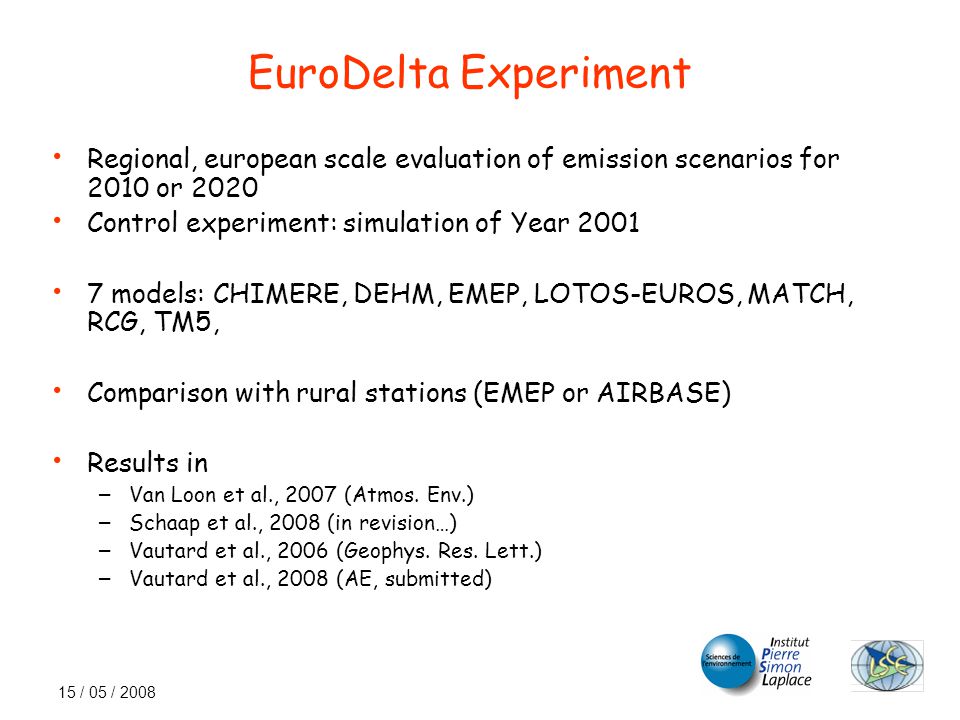 EuroDelta Experiment

• Regional, european scale evaluation of emission scenarios for 2010 or 2020

• Control experiment: simulation of Year 2001

• 7 models: CHIMERE, DEHM, EMEP, LOTOS-EUROS, MATCH, RCG, TM5,

• Comparison with rural stations (EMEP or AIRBASE)

• Results in
– Van Loon et al., 2007 (Atmos. Env.)
– Schaap et al., 2008 (in revision…)
– Vautard et al., 2006 (Geophys. Res. Lett.)
– Vautard et al., 2008 (AE, submitted)

15 / 05 / 2008

Sciences de l'environnement

Institut Pierre Simon Laplace

LSCE